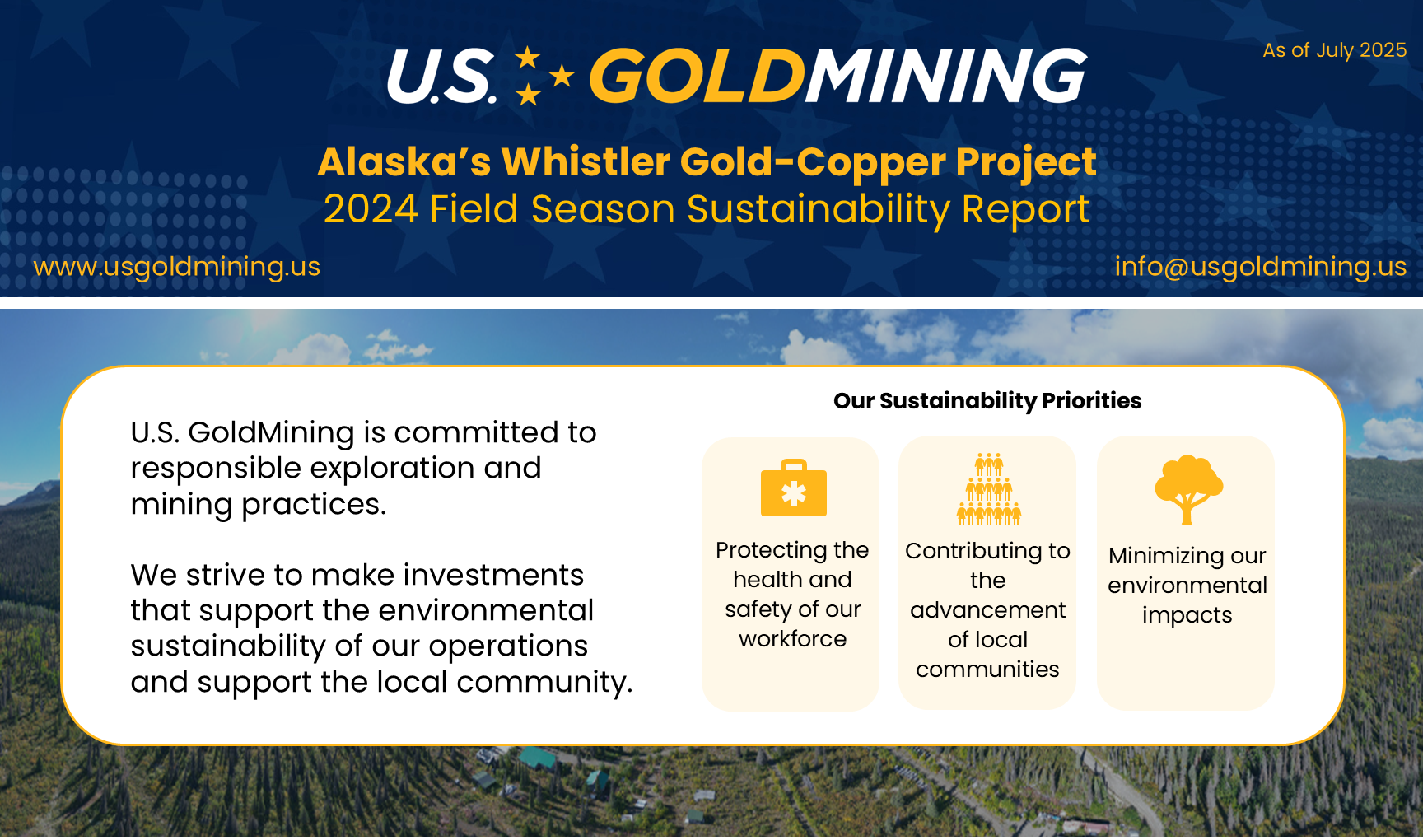 U.S. GOLDMINING

As of July 2025

Alaska's Whistler Gold-Copper Project
2024 Field Season Sustainability Report

www.usgoldmining.us

info@usgoldmining.us

U.S. GoldMining is committed to responsible exploration and mining practices.

We strive to make investments that support the environmental sustainability of our operations and support the local community.

Our Sustainability Priorities

Protecting the health and safety of our workforce

Contributing to the advancement of local communities

Minimizing our environmental impacts